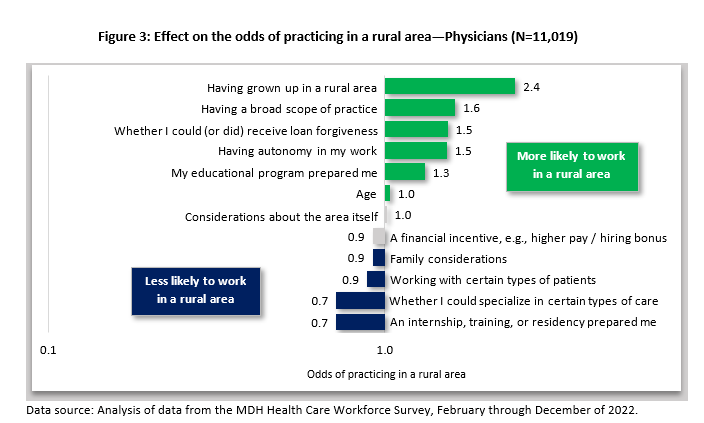 Figure 3: Effect on the odds of practicing in a rural area—Physicians (N=11,019)

Having grown up in a rural area 2.4
Having a broad scope of practice 1.6
Whether I could (or did) receive loan forgiveness 1.5
Having autonomy in my work 1.5
My educational program prepared me 1.3
Age 1.0
Considerations about the area itself 1.0
0.9 A financial incentive, e.g., higher pay / hiring bonus
0.9 Family considerations
0.9 Working with certain types of patients
0.7 Whether I could specialize in certain types of care
0.7 An internship, training, or residency prepared me

More likely to work in a rural area

Less likely to work in a rural area

0.1

1.0

Odds of practicing in a rural area

Data source: Analysis of data from the MDH Health Care Workforce Survey, February through December of 2022.